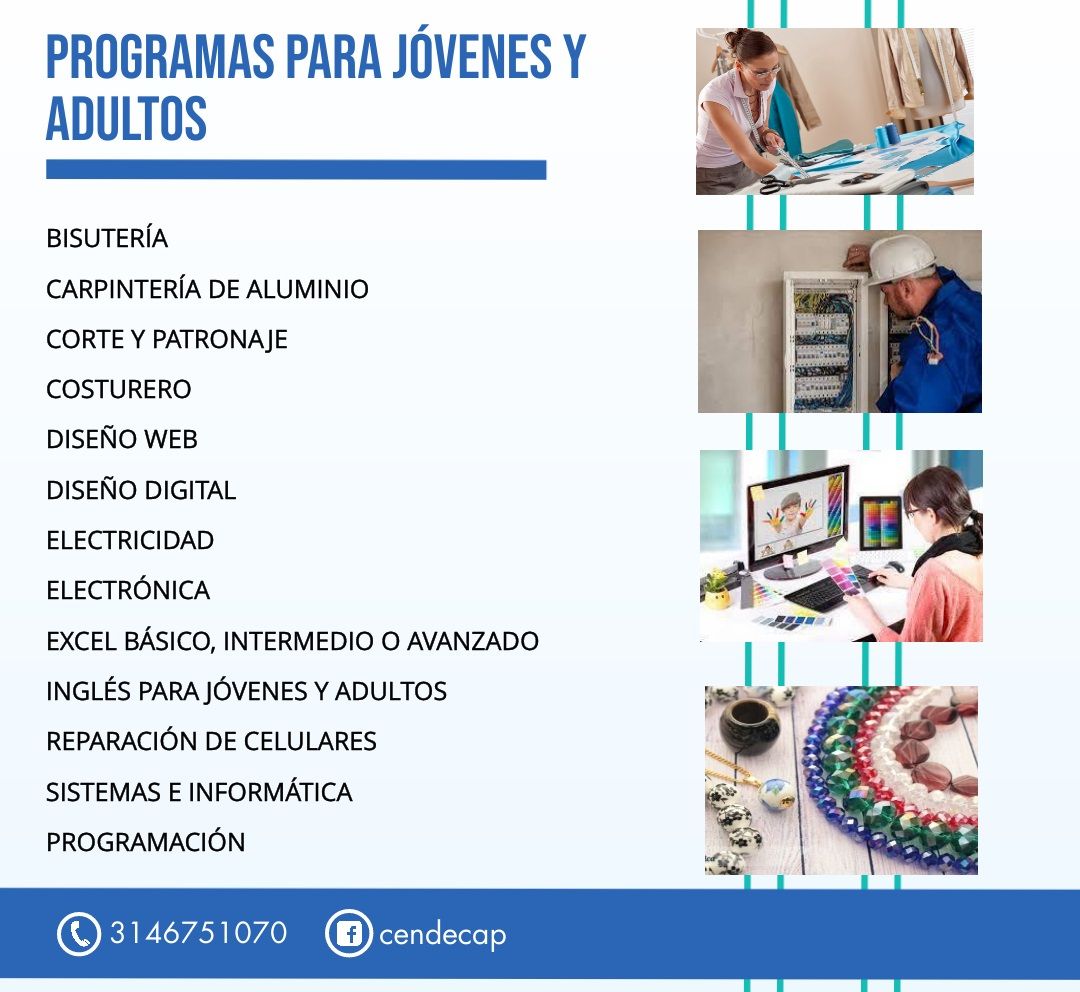 PROGRAMAS PARA JÓVENES Y ADULTOS

BISUTERÍA
CARPINTERÍA DE ALUMINIO
CORTE Y PATRONAJE
COSTURERO
DISEÑO WEB
DISEÑO DIGITAL
ELECTRICIDAD
ELECTRÓNICA
EXCEL BÁSICO, INTERMEDIO O AVANZADO
INGLÉS PARA JÓVENES Y ADULTOS
REPARACIÓN DE CELULARES
SISTEMAS E INFORMÁTICA
PROGRAMACIÓN

3146751070 cendecap